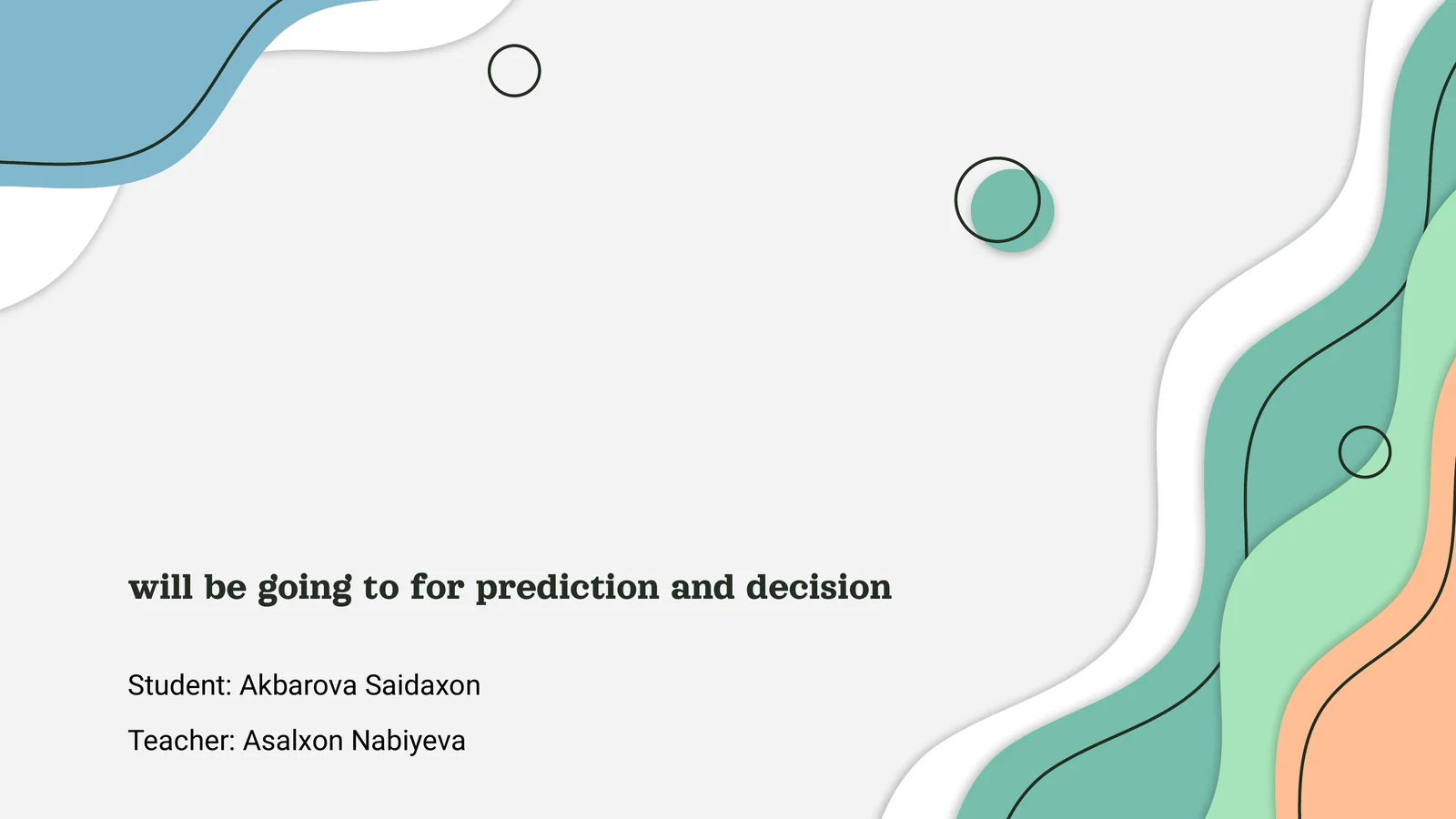 will be going to for prediction and decision

Student: Akbarova Saidaxon

Teacher: Asalxon Nabiyeva